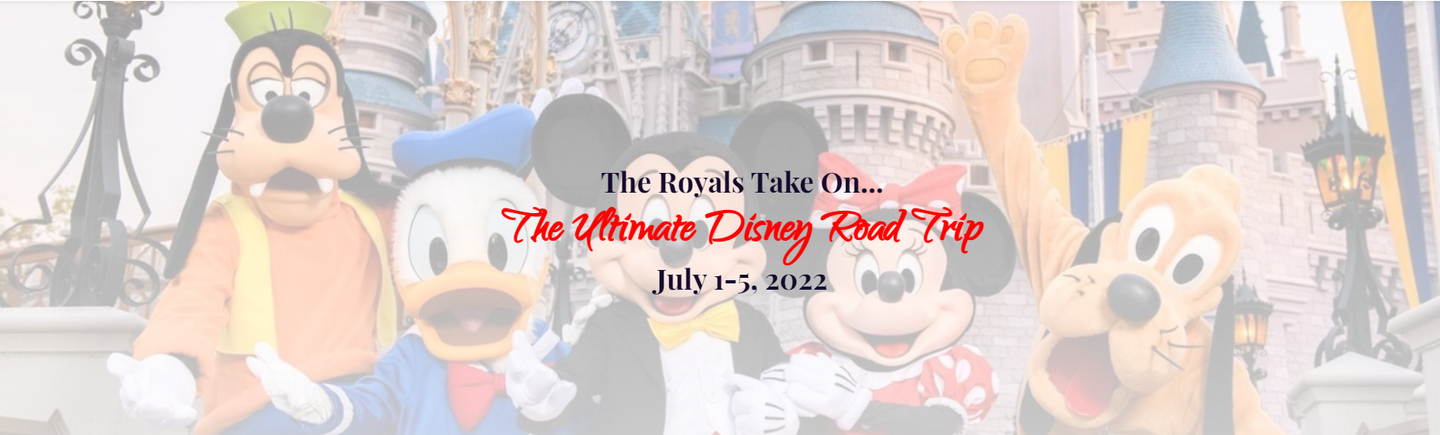 The Royals Take On...
The Ultimate Disney Road Trip
July 1-5, 2022